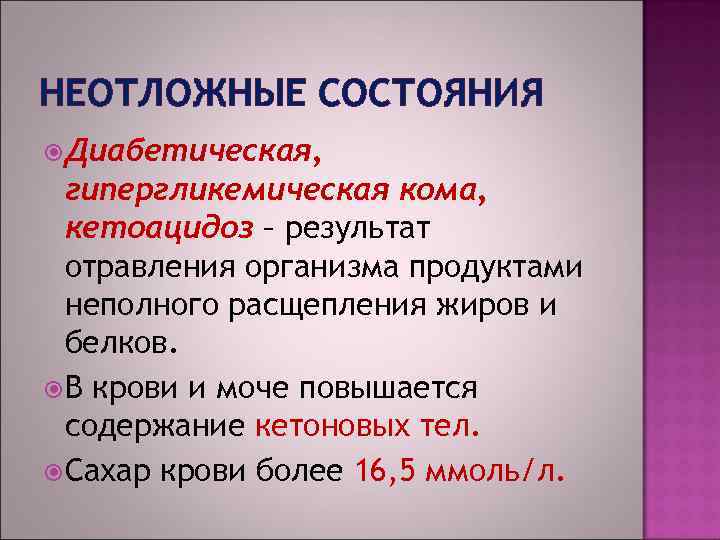 НЕОТЛОЖНЫЕ СОСТОЯНИЯ

Диабетическая, гипергликемическая кома, кетоацидоз – результат отравления организма продуктами неполного расщепления жиров и белков.

В крови и моче повышается содержание кетоновых тел.

Сахар крови более 16,5 ммоль/л.